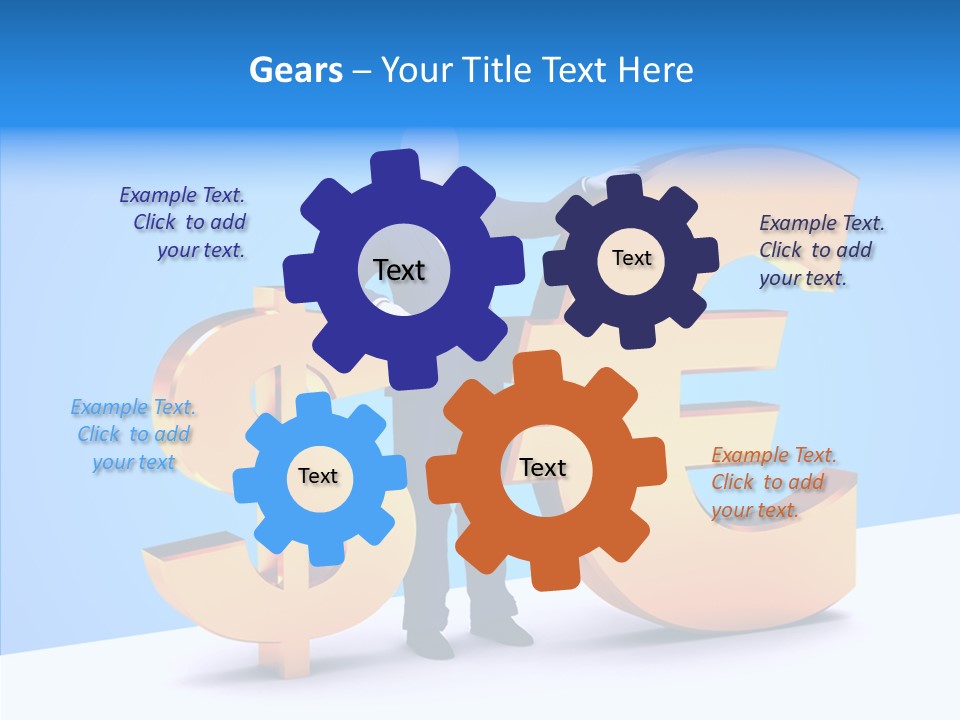 Gears – Your Title Text Here

Example Text. Click to add your text.

Text

Text

Example Text. Click to add your text.

Example Text. Click to add your text

Text

Text

Example Text. Click to add your text.